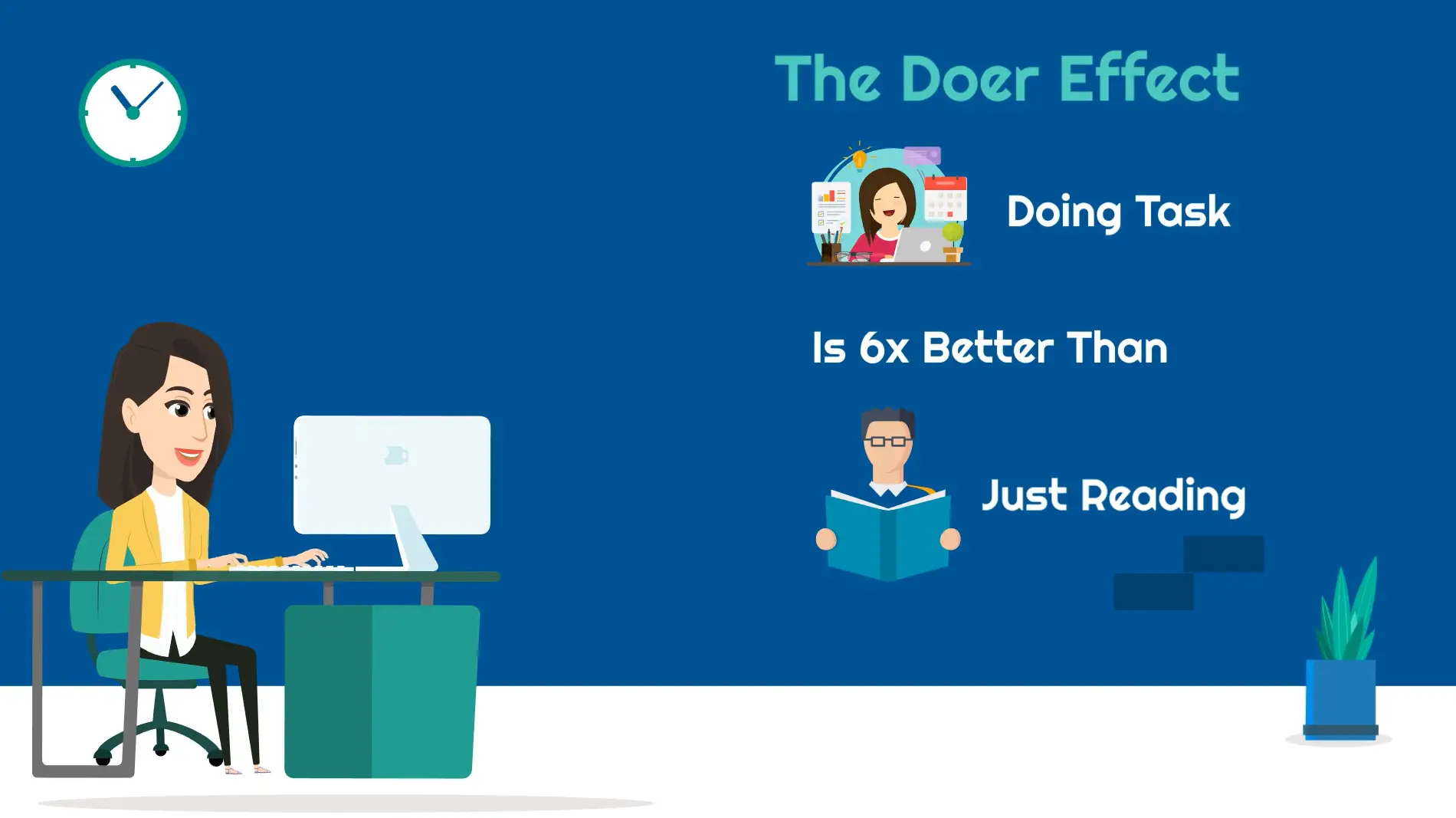 The Doer Effect

Doing Task

Is 6x Better Than

Just Reading